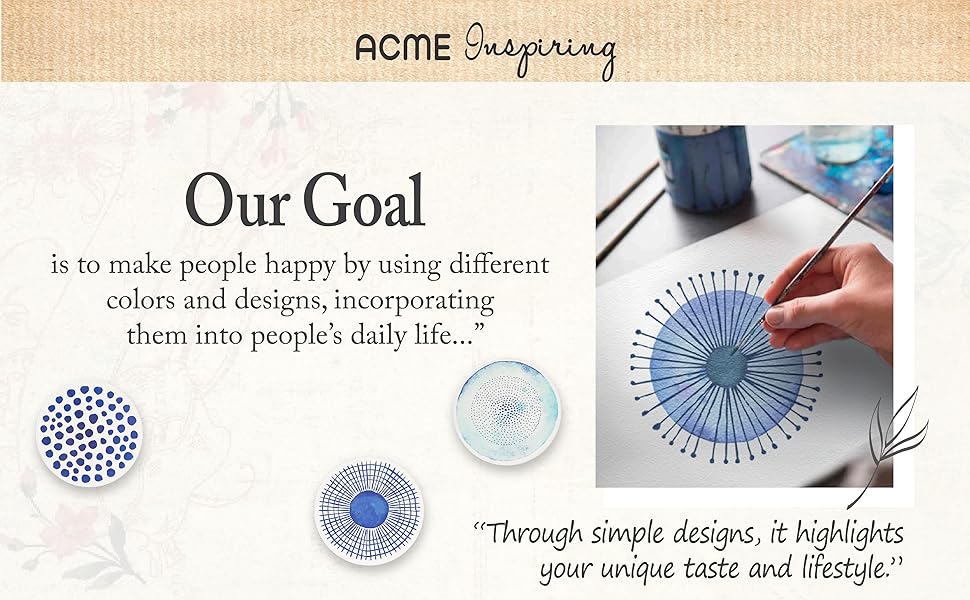 ACME Inspiring

Our Goal

is to make people happy by using different colors and designs, incorporating them into people's daily life..."

"Through simple designs, it highlights your unique taste and lifestyle."